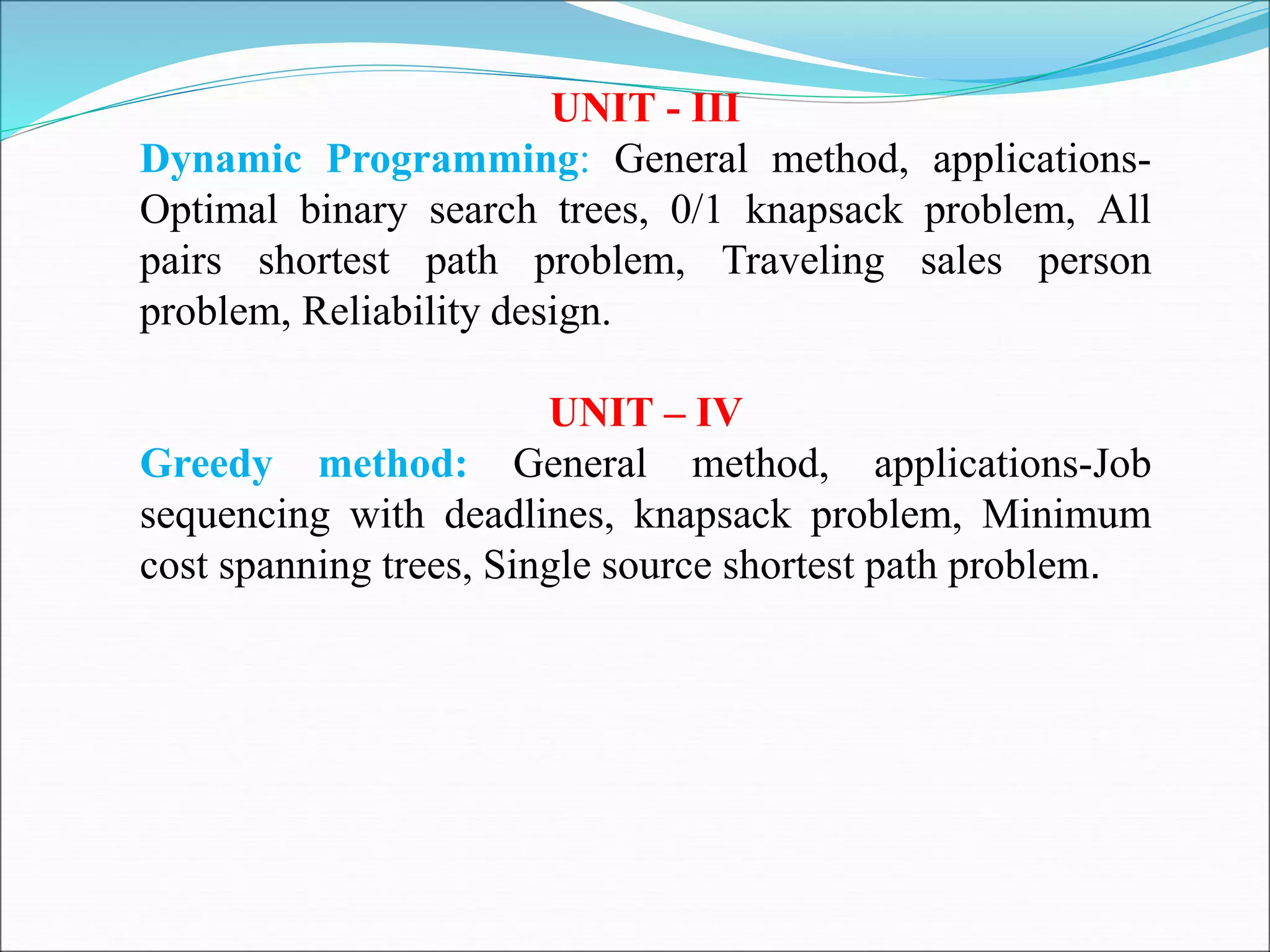 UNIT - III

Dynamic Programming: General method, applications-Optimal binary search trees, 0/1 knapsack problem, All pairs shortest path problem, Traveling sales person problem, Reliability design.

UNIT – IV

Greedy method: General method, applications-Job sequencing with deadlines, knapsack problem, Minimum cost spanning trees, Single source shortest path problem.